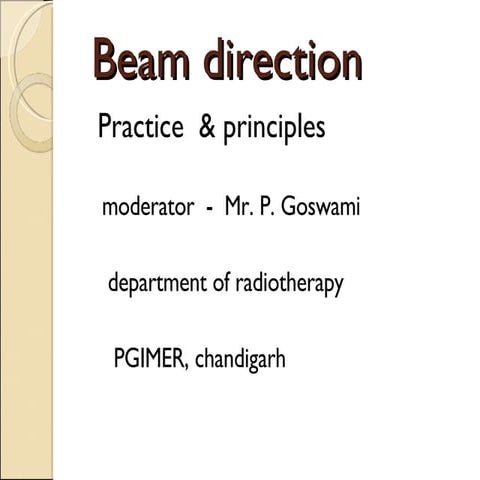 Beam direction

Practice & principles

moderator - Mr. P. Goswami

department of radiotherapy

PGIMER, chandigarh